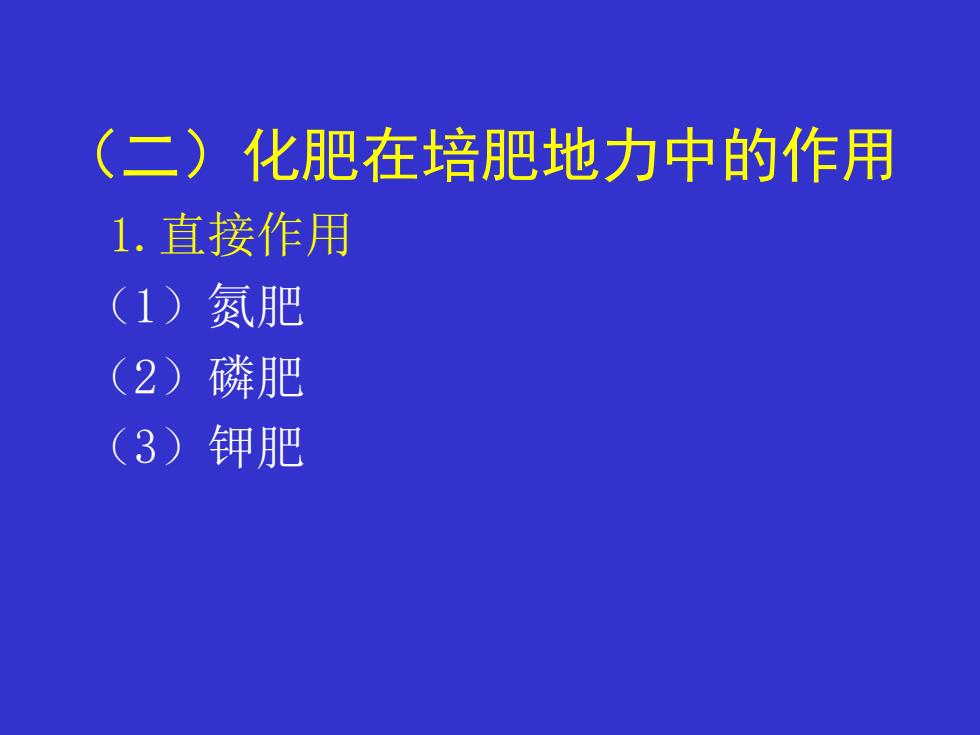 （二）化肥在培肥地力中的作用

1. 直接作用

（1）氮肥

（2）磷肥

（3）钾肥